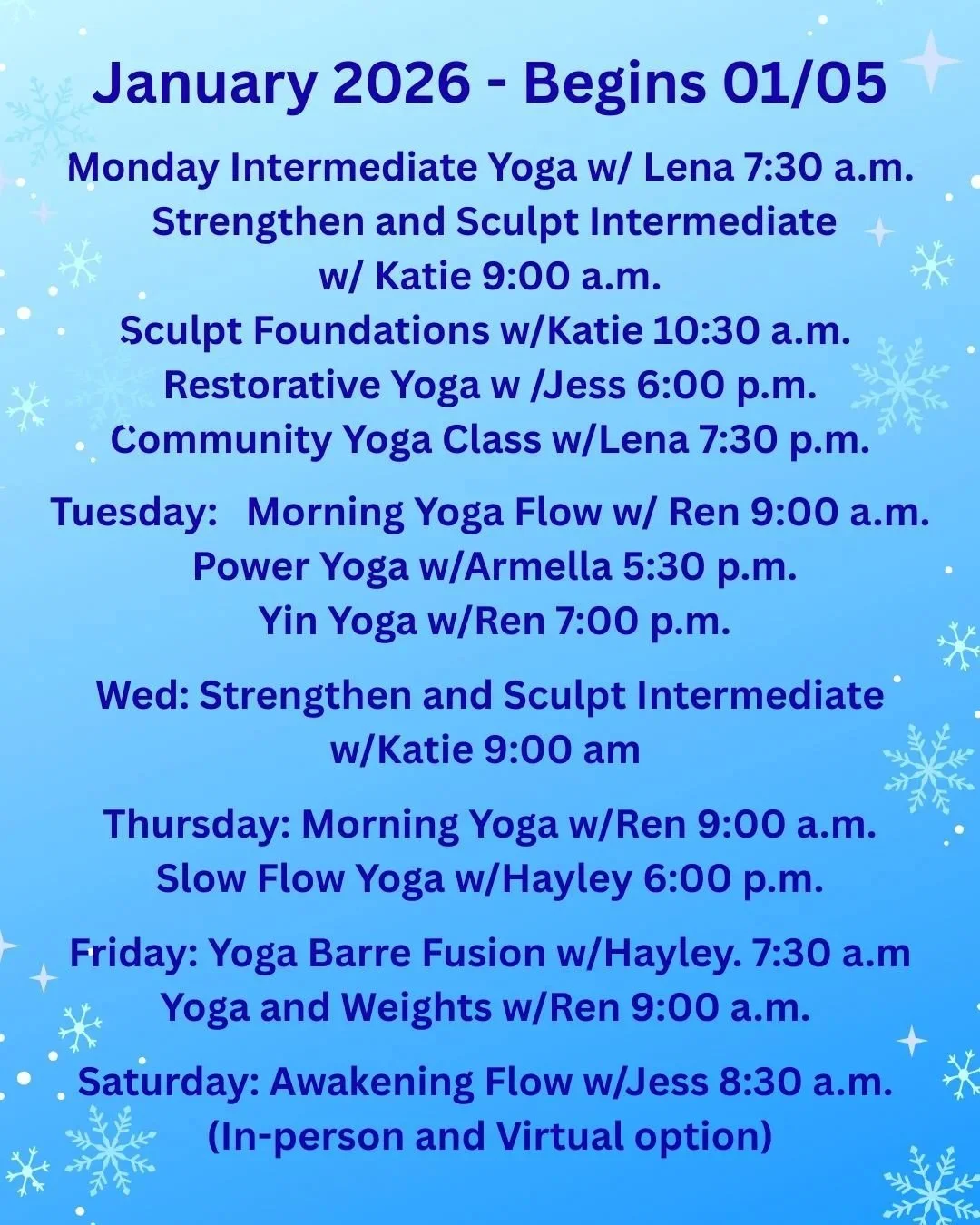 January 2026 - Begins 01/05

Monday Intermediate Yoga w/ Lena 7:30 a.m.
Strengthen and Sculpt Intermediate w/ Katie 9:00 a.m.
Sculpt Foundations w/Katie 10:30 a.m.
Restorative Yoga w /Jess 6:00 p.m.
Community Yoga Class w/Lena 7:30 p.m.

Tuesday: Morning Yoga Flow w/ Ren 9:00 a.m.
Power Yoga w/Armella 5:30 p.m.
Yin Yoga w/Ren 7:00 p.m.

Wed: Strengthen and Sculpt Intermediate w/Katie 9:00 am

Thursday: Morning Yoga w/Ren 9:00 a.m.
Slow Flow Yoga w/Hayley 6:00 p.m.

Friday: Yoga Barre Fusion w/Hayley. 7:30 a.m
Yoga and Weights w/Ren 9:00 a.m.

Saturday: Awakening Flow w/Jess 8:30 a.m.
(In-person and Virtual option)